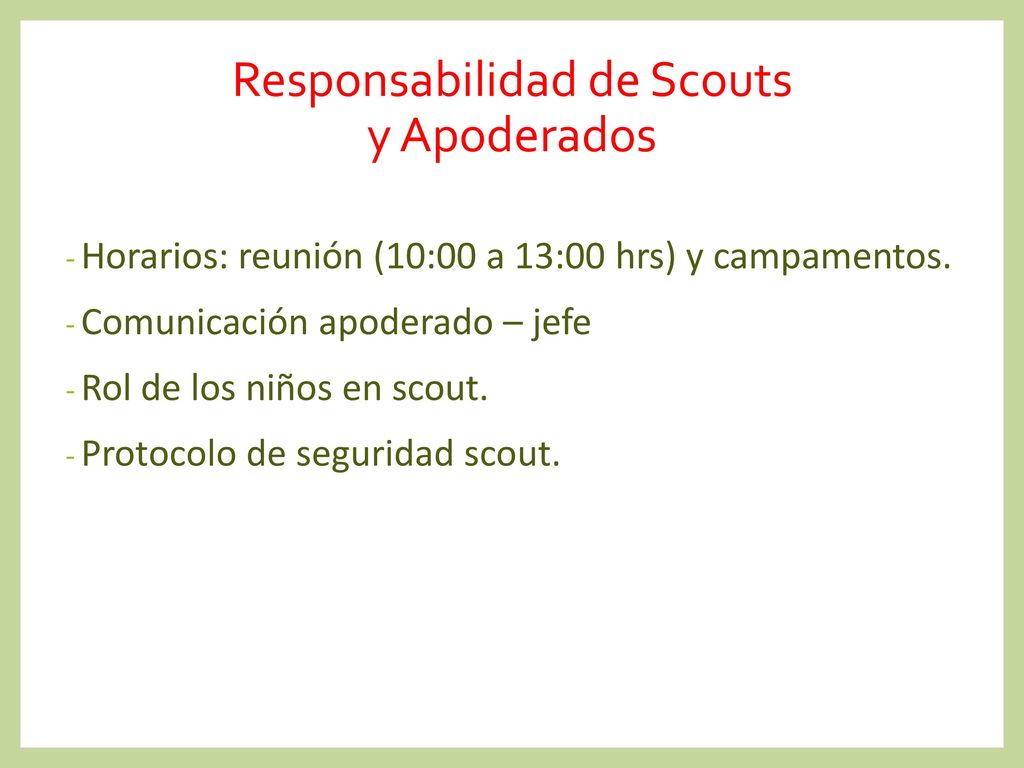 Responsabilidad de Scouts
y Apoderados

- Horarios: reunión (10:00 a 13:00 hrs) y campamentos.
- Comunicación apoderado – jefe
- Rol de los niños en scout.
- Protocolo de seguridad scout.